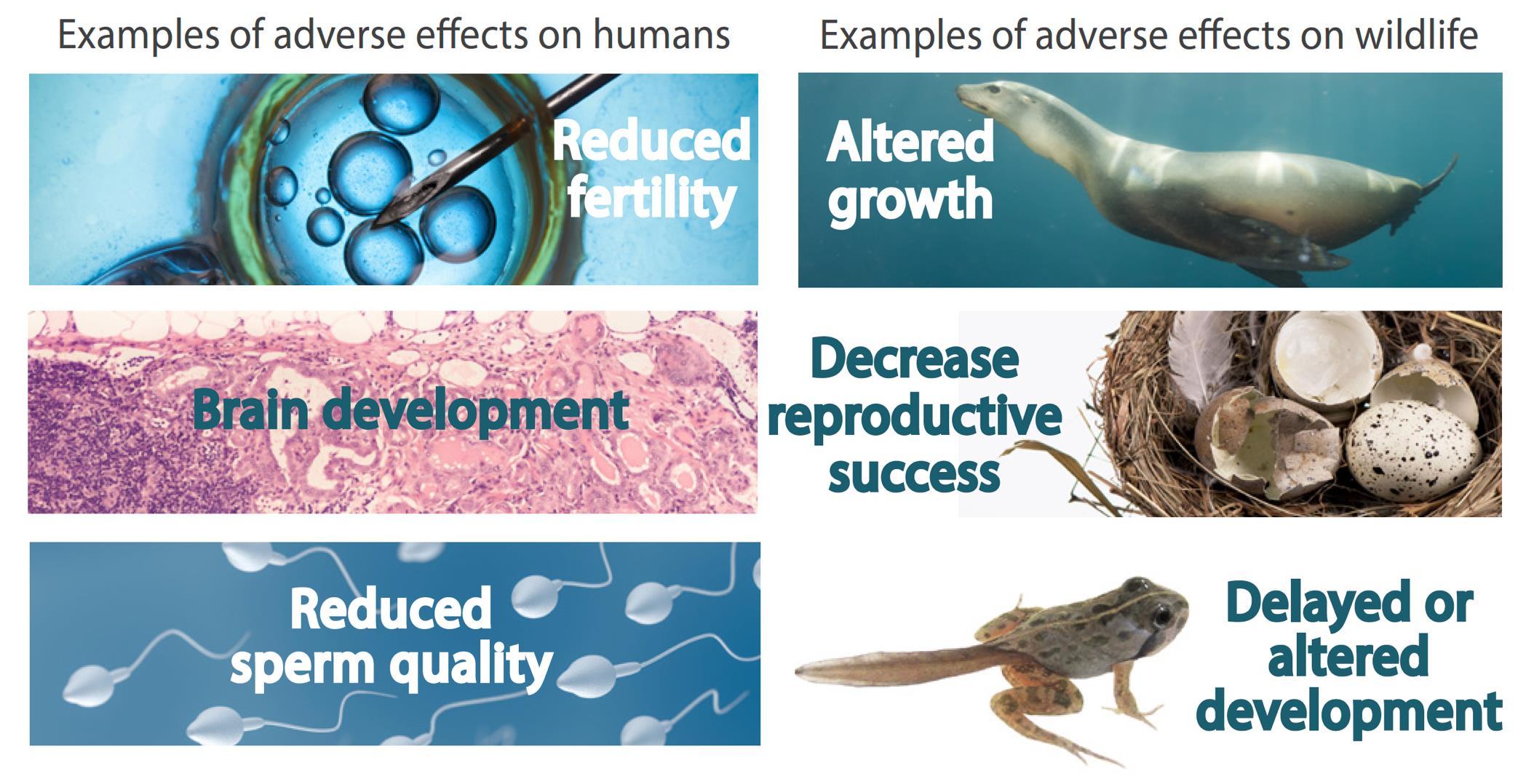 Examples of adverse effects on humans

Reduced fertility

Brain development

Reduced sperm quality

Examples of adverse effects on wildlife

Altered growth

Decrease reproductive success

Delayed or altered development